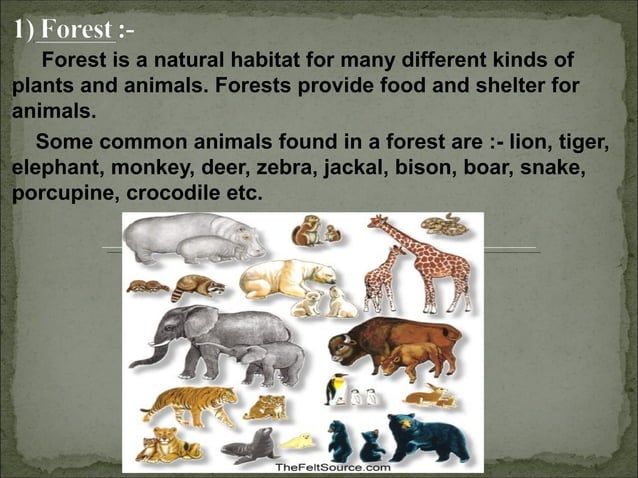 1) Forest :-

Forest is a natural habitat for many different kinds of plants and animals. Forests provide food and shelter for animals.

Some common animals found in a forest are :- lion, tiger, elephant, monkey, deer, zebra, jackal, bison, boar, snake, porcupine, crocodile etc.

TheFeltSource.com